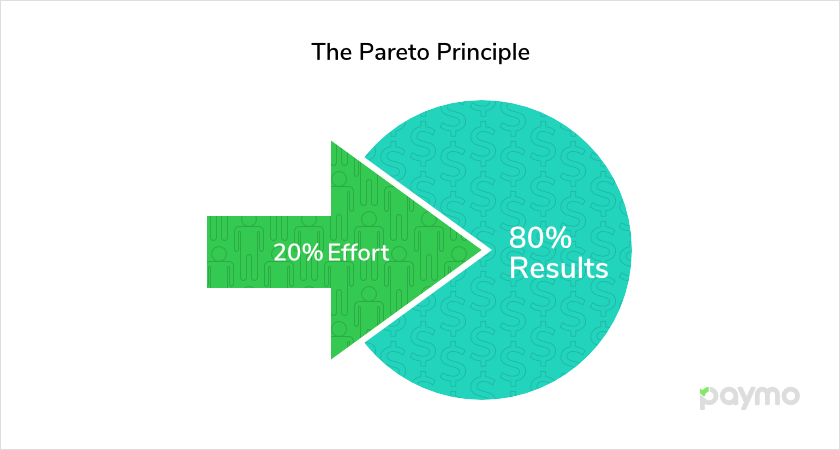 The Pareto Principle

20% Effort

80%
Results

paymo